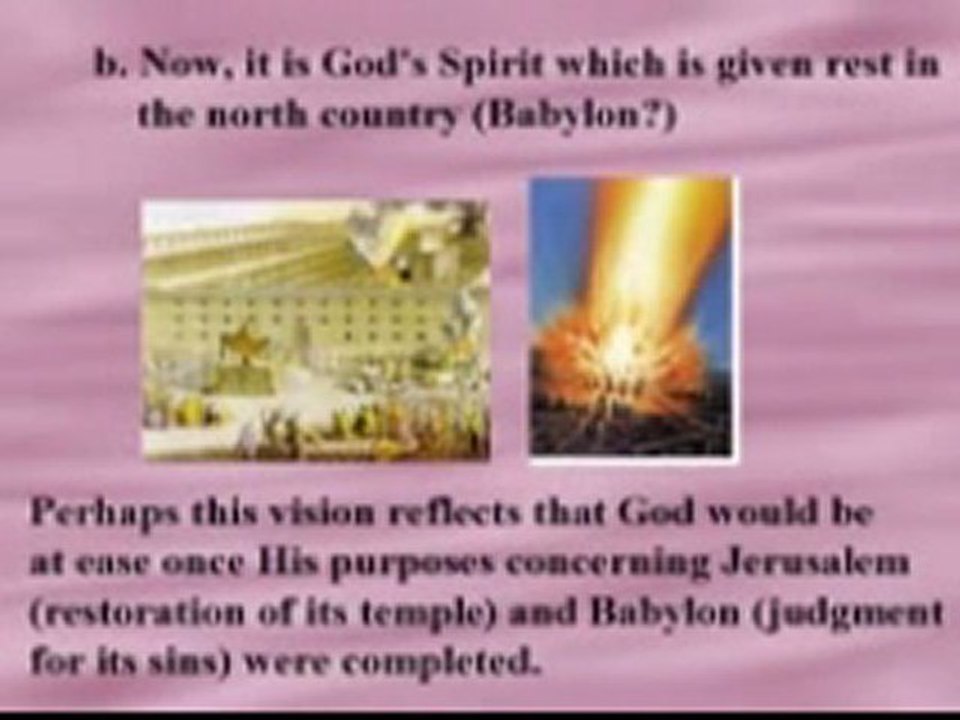 b. Now, it is God's Spirit which is given rest in the north country (Babylon?)

Perhaps this vision reflects that God would be at ease once His purposes concerning Jerusalem (restoration of its temple) and Babylon (judgment for its sins) were completed.